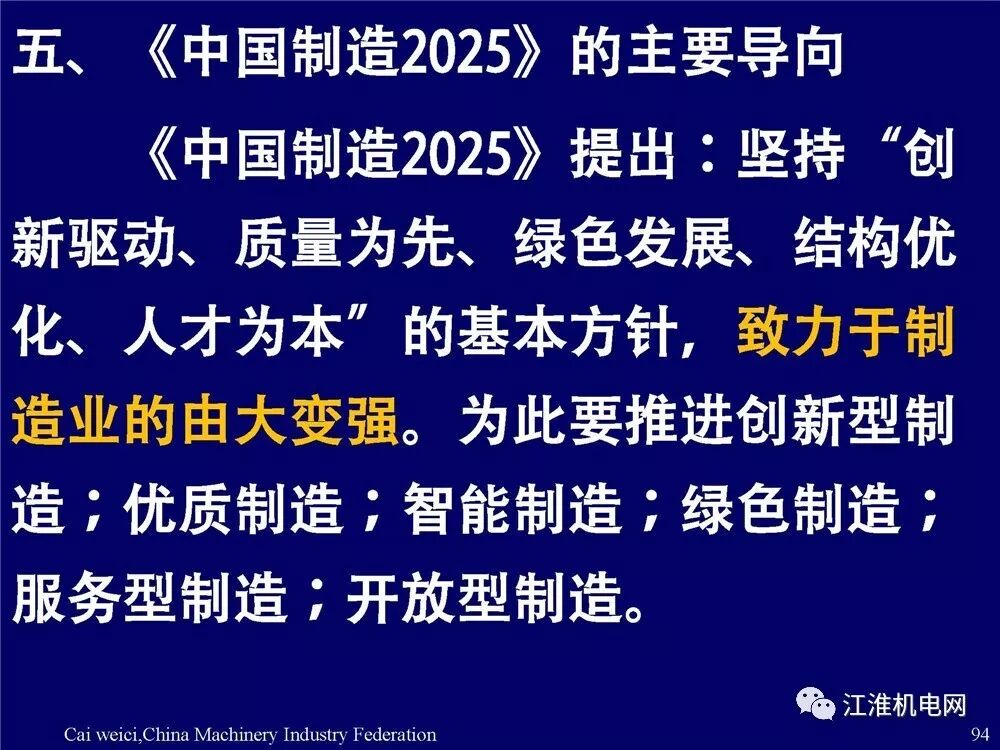 五、《中国制造2025》的主要导向

《中国制造2025》提出：坚持“创新驱动、质量为先、绿色发展、结构优化、人才为本”的基本方针，致力于制造业的由大变强。为此要推进创新型制造；优质制造；智能制造；绿色制造；服务型制造；开放型制造。

江淮机电网

Cai weici,China Machinery Industry Federation

94